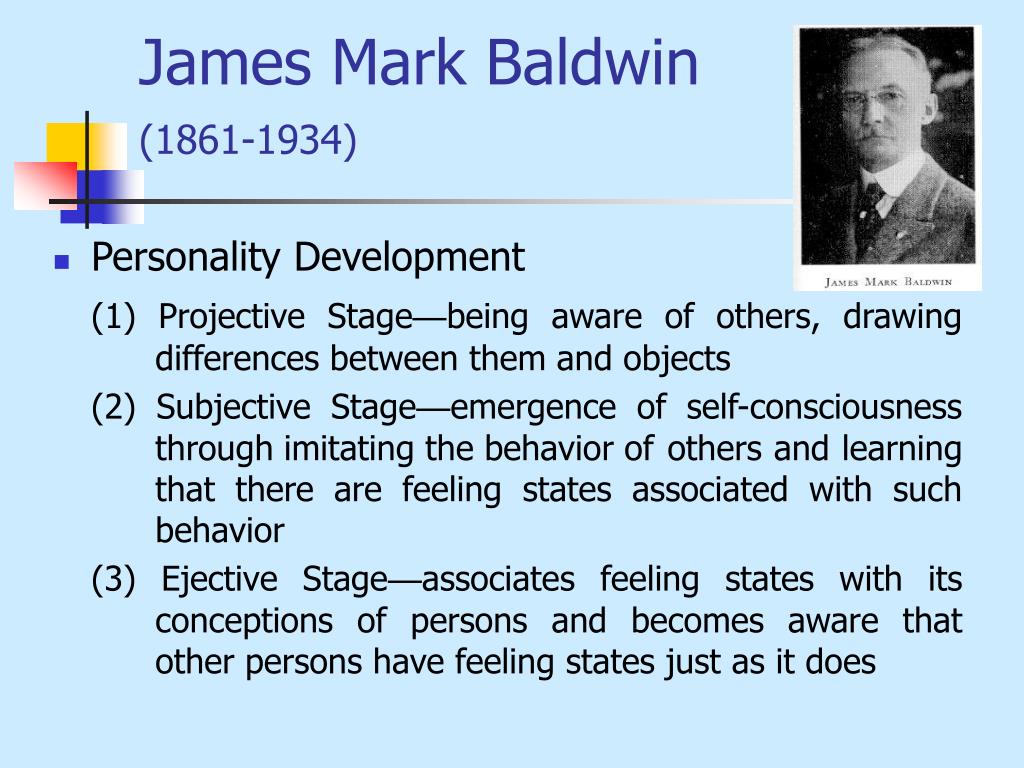 James Mark Baldwin

(1861-1934)

JAMES MARK BALDWIN

Personality Development

(1) Projective Stage—being aware of others, drawing differences between them and objects

(2) Subjective Stage—emergence of self-consciousness through imitating the behavior of others and learning that there are feeling states associated with such behavior

(3) Ejective Stage—associates feeling states with its conceptions of persons and becomes aware that other persons have feeling states just as it does